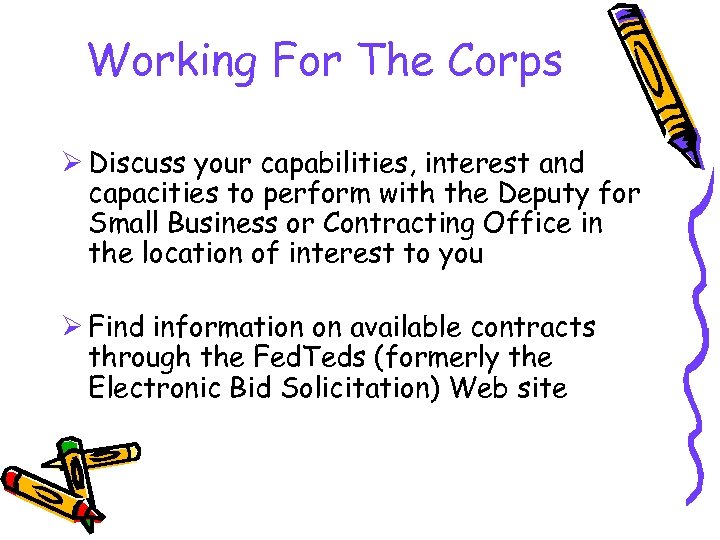 Working For The Corps

➢ Discuss your capabilities, interest and capacities to perform with the Deputy for Small Business or Contracting Office in the location of interest to you

➢ Find information on available contracts through the FedTeds (formerly the Electronic Bid Solicitation) Web site